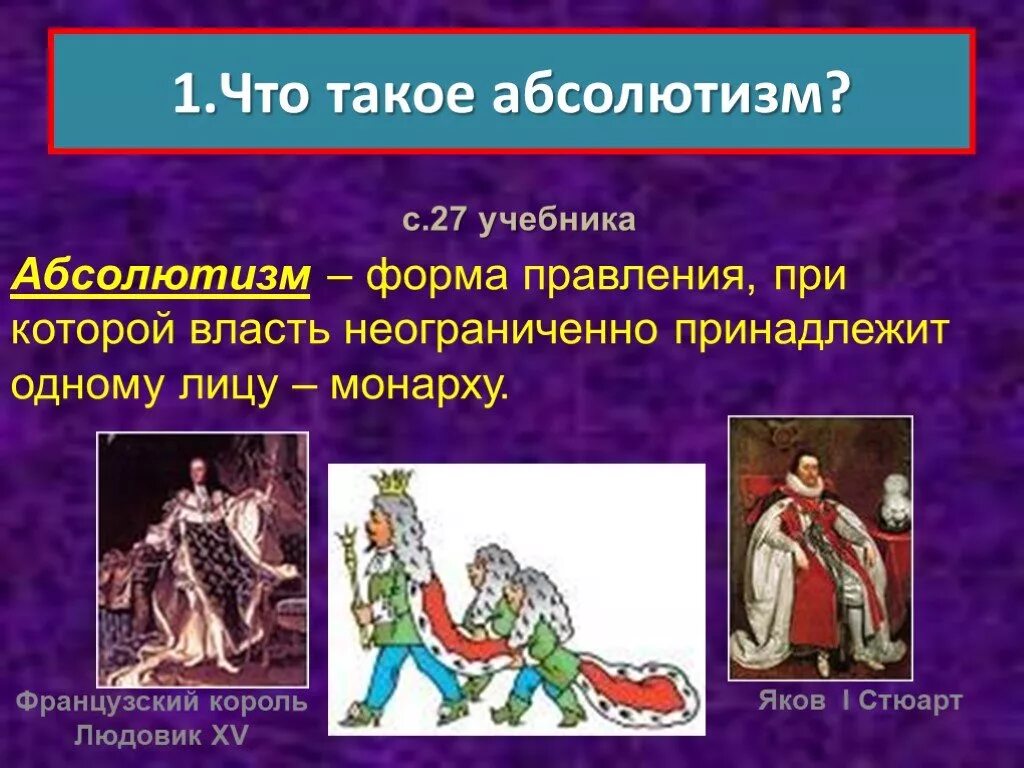 1.Что такое абсолютизм?

с.27 учебника

Абсолютизм – форма правления, при которой власть неограниченно принадлежит одному лицу – монарху.

Французский король Людовик XV

Яков I Стюарт